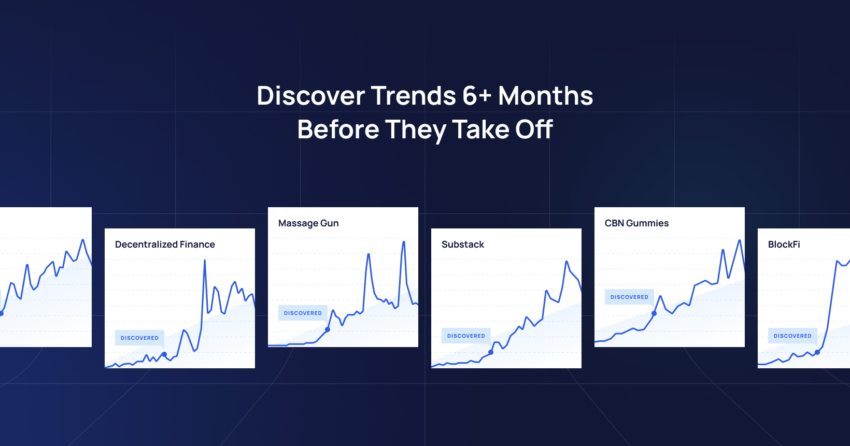 Discover Trends 6+ Months Before They Take Off

Decentralized Finance

DISCOVERED

Massage Gun

DISCOVERED

Substack

DISCOVERED

CBN Gummies

DISCOVERED

BlockFi

DISCOVERED